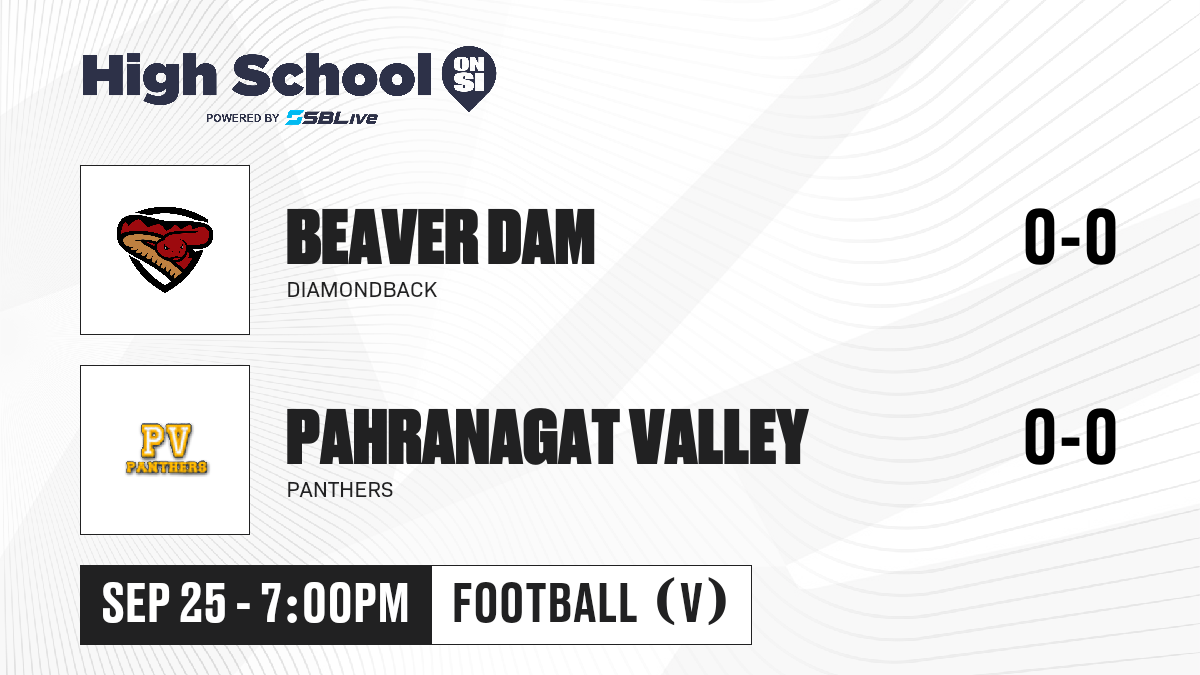 High School ON SI
POWERED BY SBLive

BEAVER DAM
DIAMONDBACK
0-0

PV
PANTHERS

PAHRANAGAT VALLEY
PANTHERS
0-0

SEP 25 - 7:00PM
FOOTBALL (V)